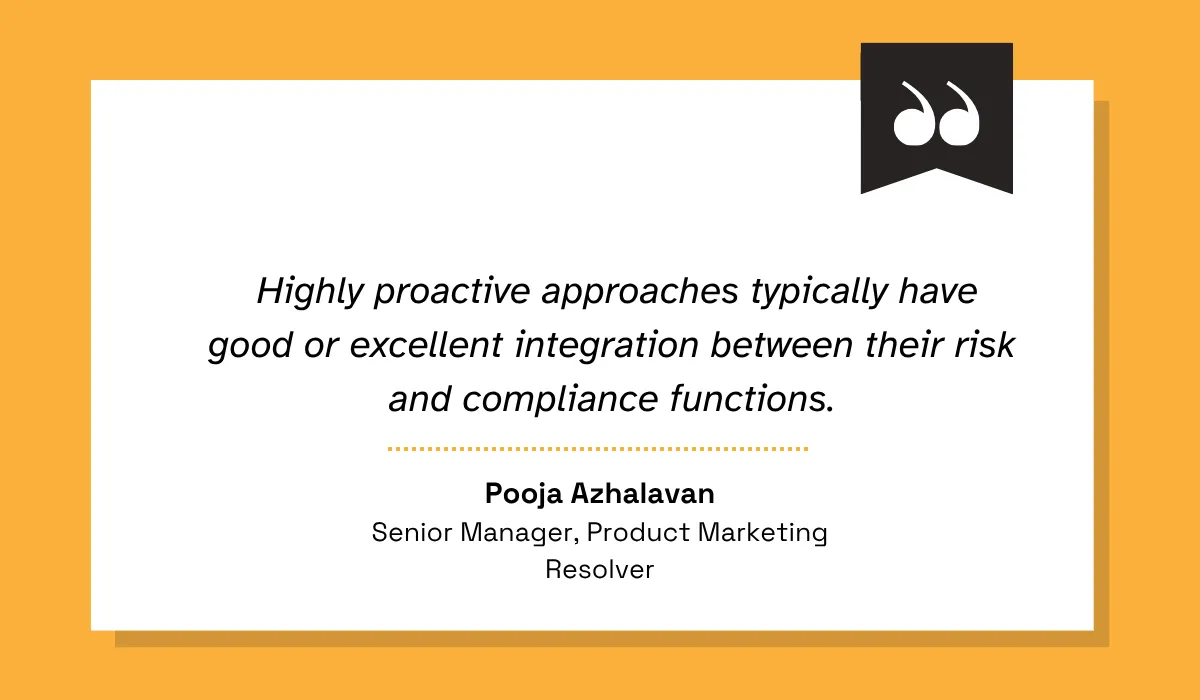 Highly proactive approaches typically have good or excellent integration between their risk and compliance functions.

Pooja Azhalavan
Senior Manager, Product Marketing
Resolver